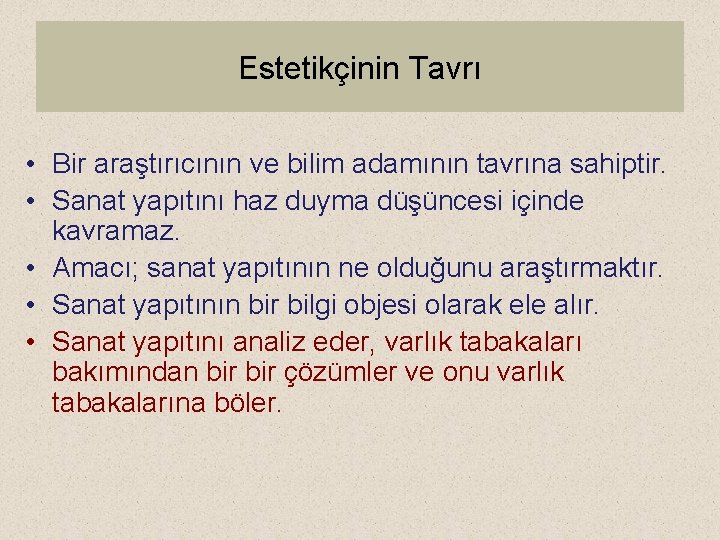 Estetikçinin Tavrı

• Bir araştırıcının ve bilim adamının tavrına sahiptir.
• Sanat yapıtını haz duyma düşüncesi içinde kavramaz.
• Amacı; sanat yapıtının ne olduğunu araştırmaktır.
• Sanat yapıtının bir bilgi objesi olarak ele alır.
• Sanat yapıtını analiz eder, varlık tabakaları bakımından bir bir çözümler ve onu varlık tabakalarına böler.